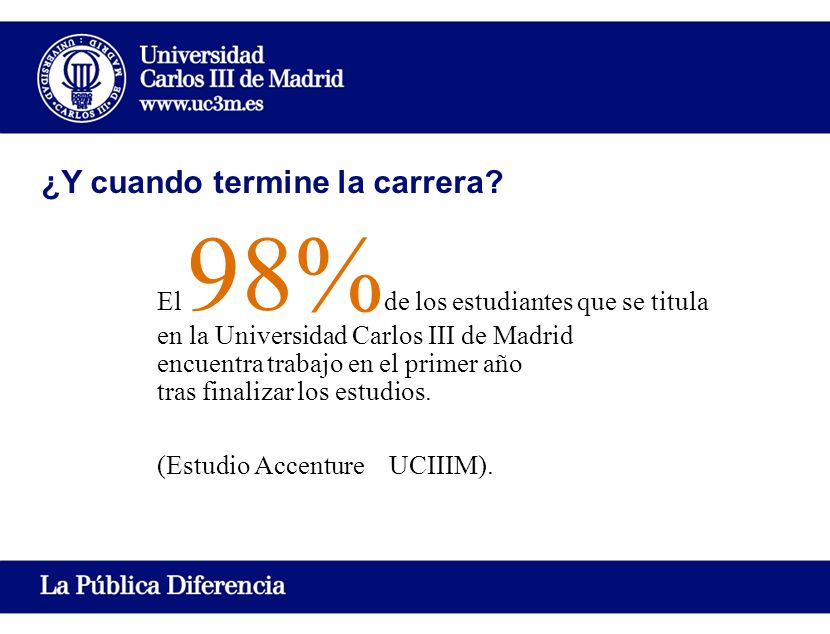 UNIVERSIDAD CARLOS III DE MADRID

Universidad
Carlos III de Madrid
www.uc3m.es

¿Y cuando termine la carrera?

El 98% de los estudiantes que se titula en la Universidad Carlos III de Madrid encuentra trabajo en el primer año tras finalizar los estudios.

(Estudio Accenture UCIIIM).

La Pública Diferencia